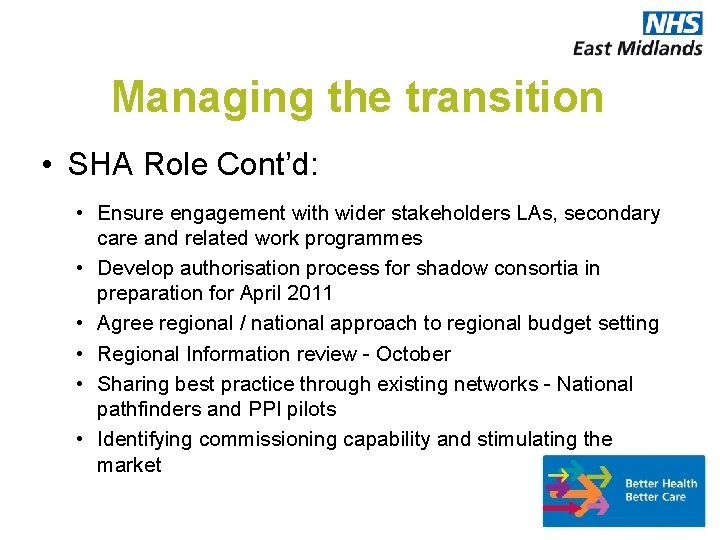 NHS
East Midlands

Managing the transition

• SHA Role Cont'd:

• Ensure engagement with wider stakeholders LAs, secondary care and related work programmes
• Develop authorisation process for shadow consortia in preparation for April 2011
• Agree regional / national approach to regional budget setting
• Regional Information review - October
• Sharing best practice through existing networks - National pathfinders and PPI pilots
• Identifying commissioning capability and stimulating the market

Better Health
Better Care